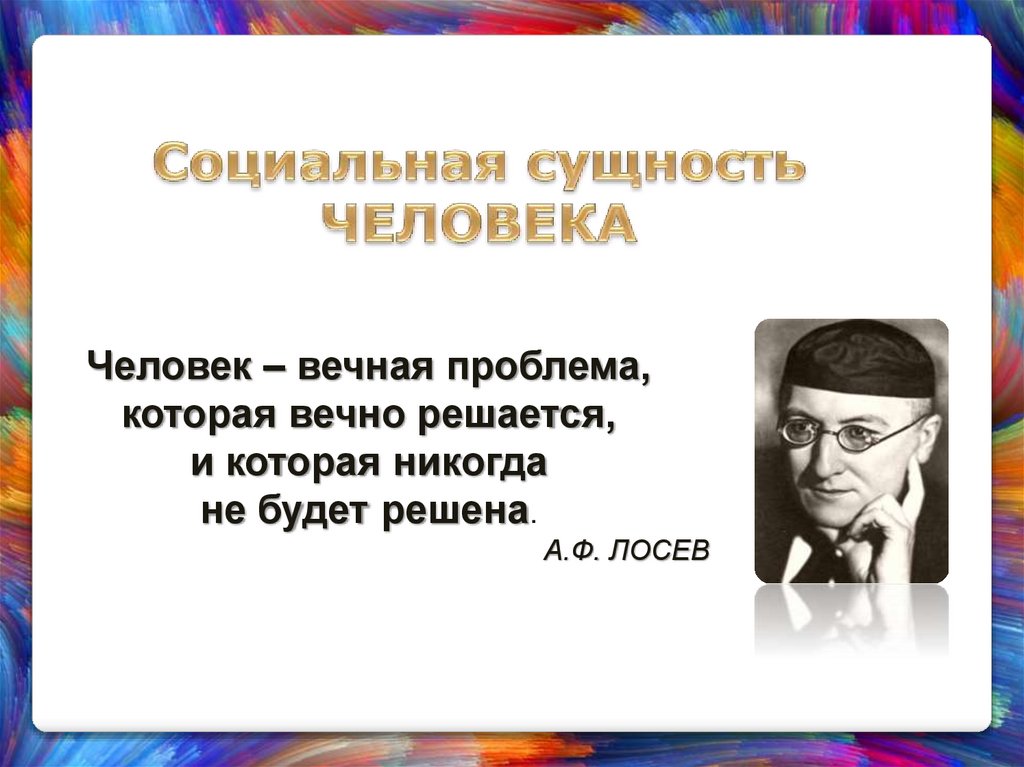 Социальная сущность ЧЕЛОВЕКА

Человек – вечная проблема, которая вечно решается, и которая никогда не будет решена.

А.Ф. ЛОСЕВ